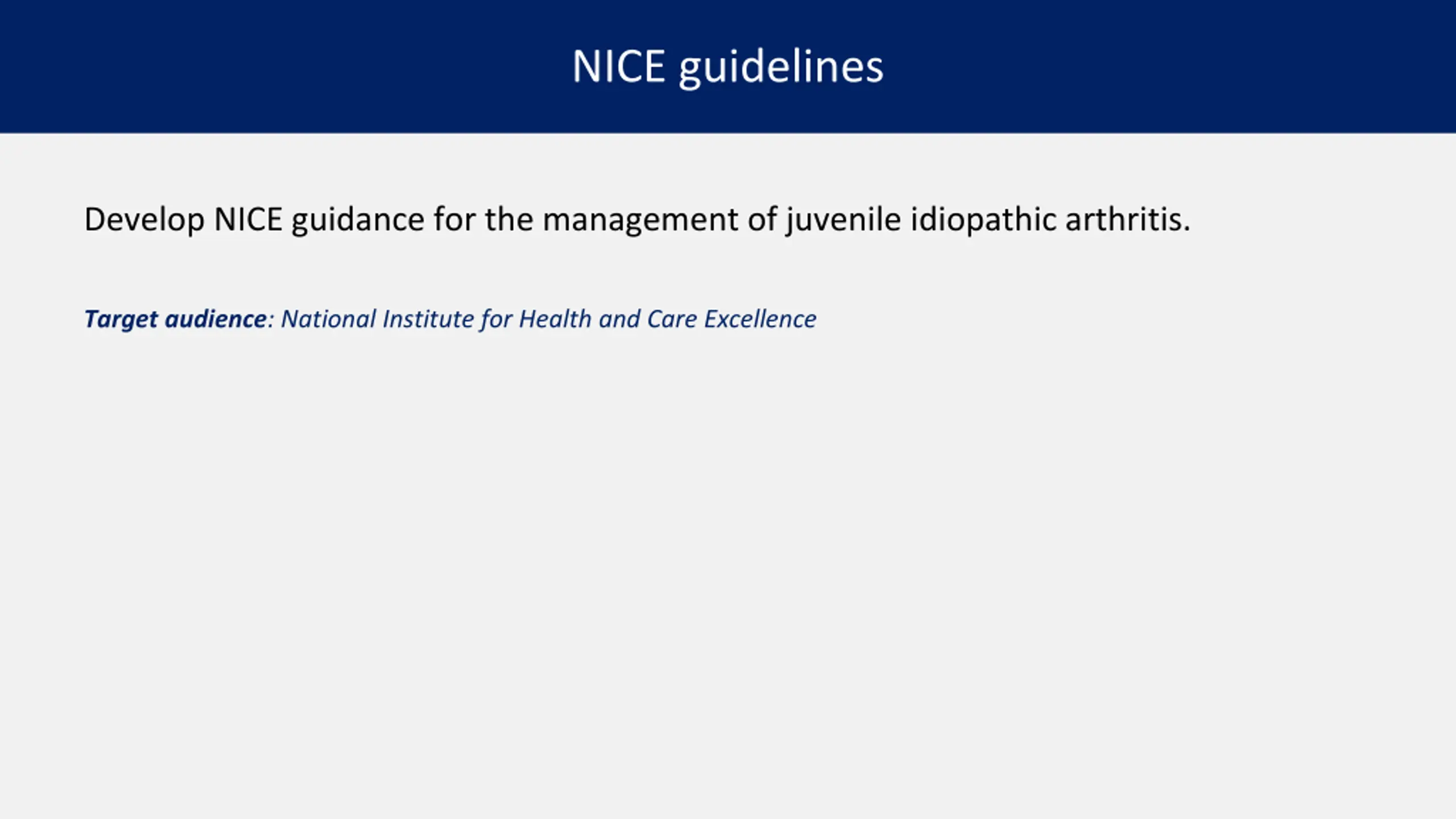 NICE guidelines

Develop NICE guidance for the management of juvenile idiopathic arthritis.

Target audience: National Institute for Health and Care Excellence